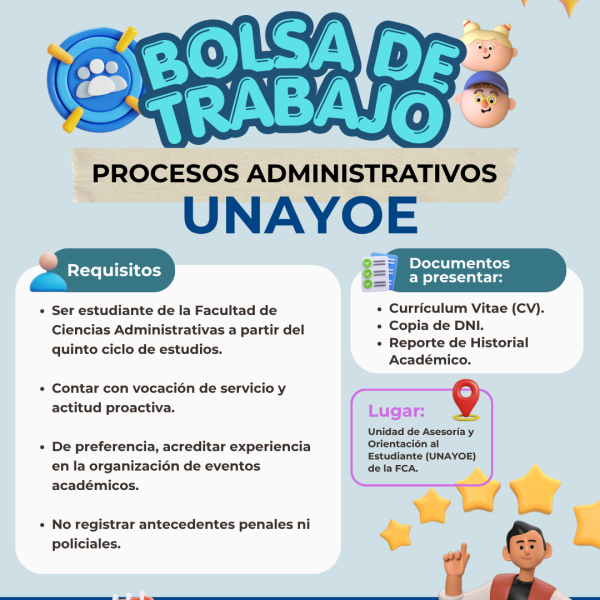 BOLSA DE TRABAJO

PROCESOS ADMINISTRATIVOS

UNAYOE

Requisitos

• Ser estudiante de la Facultad de Ciencias Administrativas a partir del quinto ciclo de estudios.

• Contar con vocación de servicio y actitud proactiva.

• De preferencia, acreditar experiencia en la organización de eventos académicos.

• No registrar antecedentes penales ni policiales.

Documentos a presentar:

• Currículum Vitae (CV).
• Copia de DNI.
• Reporte de Historial Académico.

Lugar:

Unidad de Asesoría y Orientación al Estudiante (UNAYOE) de la FCA.